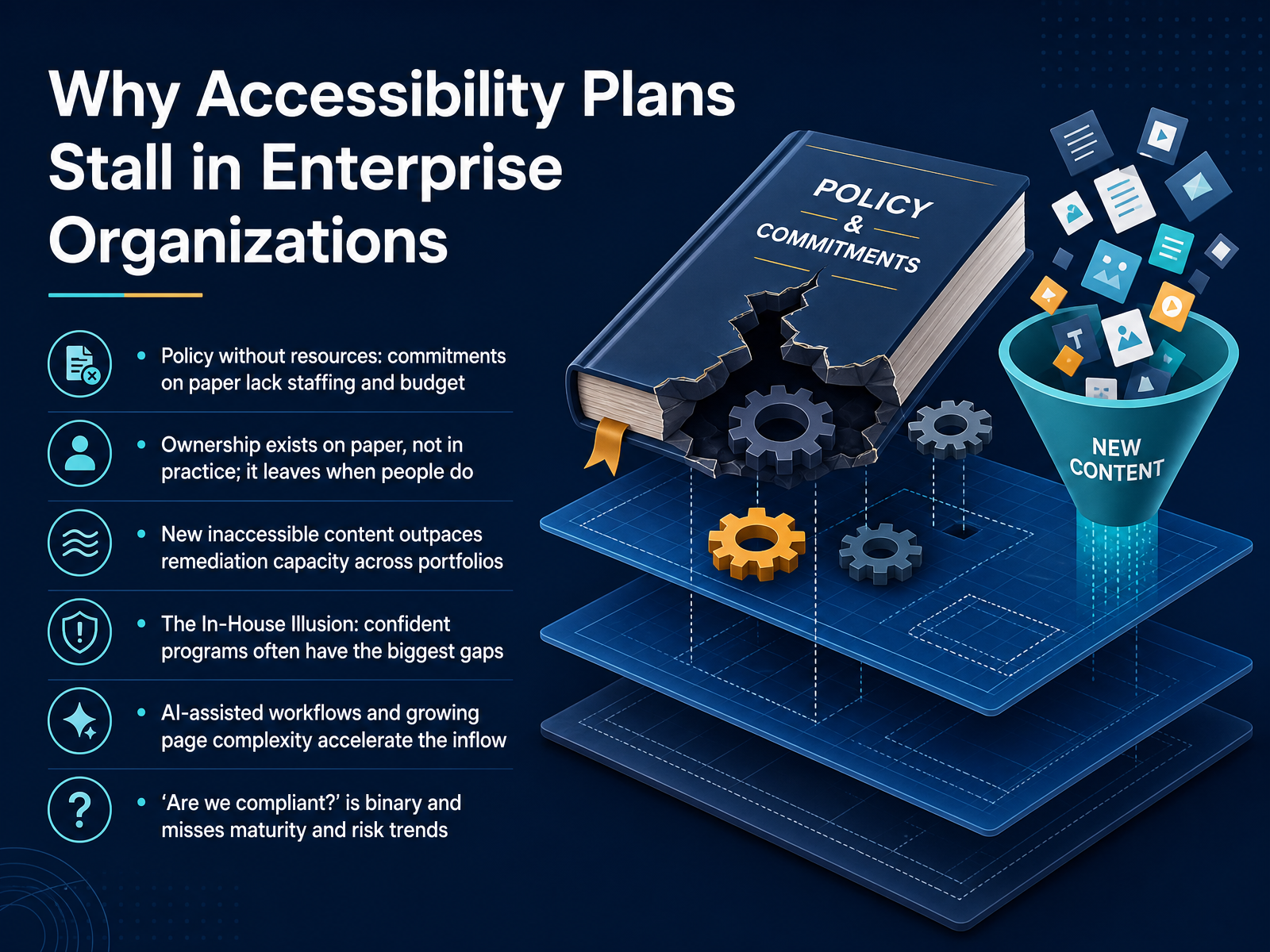 Why Accessibility Plans Stall in Enterprise Organizations

• Policy without resources: commitments on paper lack staffing and budget

• Ownership exists on paper, not in practice; it leaves when people do

• New inaccessible content outpaces remediation capacity across portfolios

• The In-House Illusion: confident programs often have the biggest gaps

• AI-assisted workflows and growing page complexity accelerate the inflow

• 'Are we compliant?' is binary and misses maturity and risk trends

POLICY & COMMITMENTS

T

NEW CONTENT